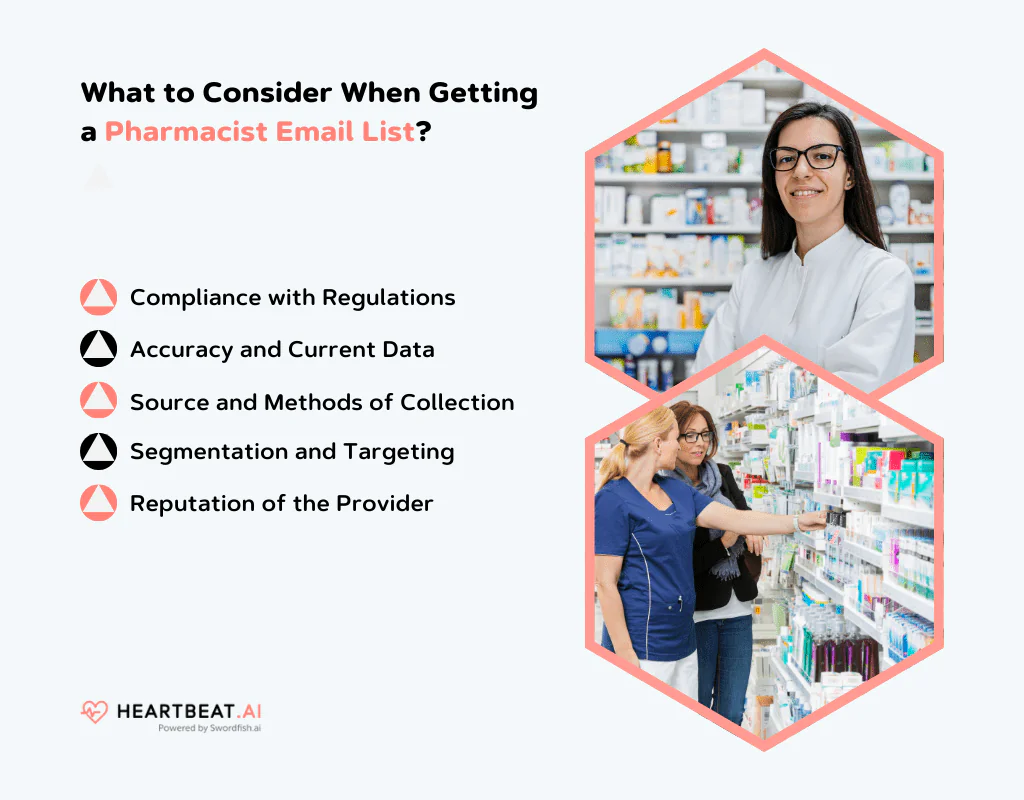 What to Consider When Getting a Pharmacist Email List?

Compliance with Regulations
Accuracy and Current Data
Source and Methods of Collection
Segmentation and Targeting
Reputation of the Provider

HEARTBEAT.AI
Powered by Swordfish.ai